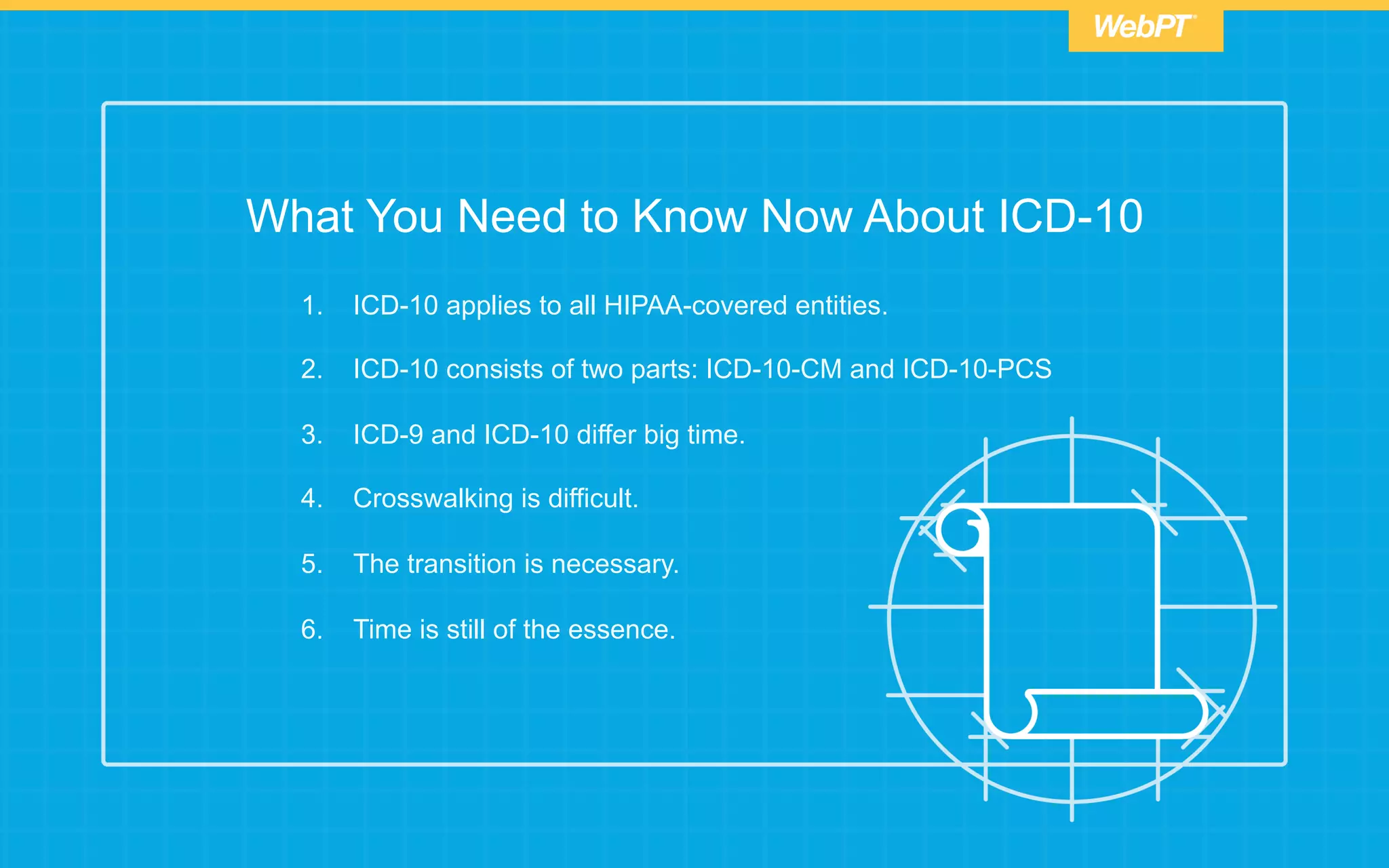 WebPT

What You Need to Know Now About ICD-10

1. ICD-10 applies to all HIPAA-covered entities.

2. ICD-10 consists of two parts: ICD-10-CM and ICD-10-PCS

3. ICD-9 and ICD-10 differ big time.

4. Crosswalking is difficult.

5. The transition is necessary.

6. Time is still of the essence.